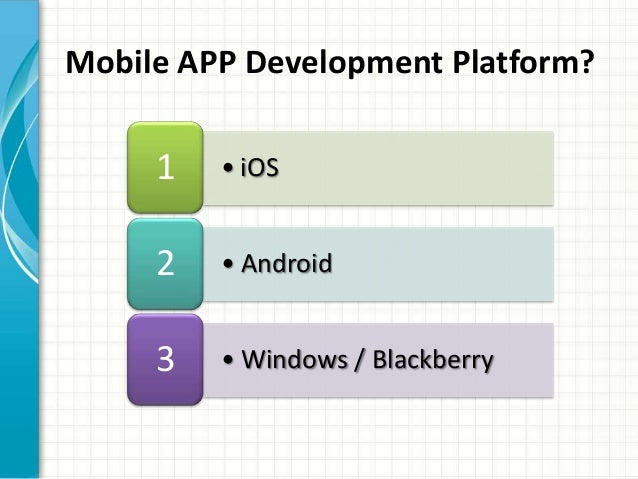 Mobile APP Development Platform?

1
• iOS

2
• Android

3
• Windows / Blackberry